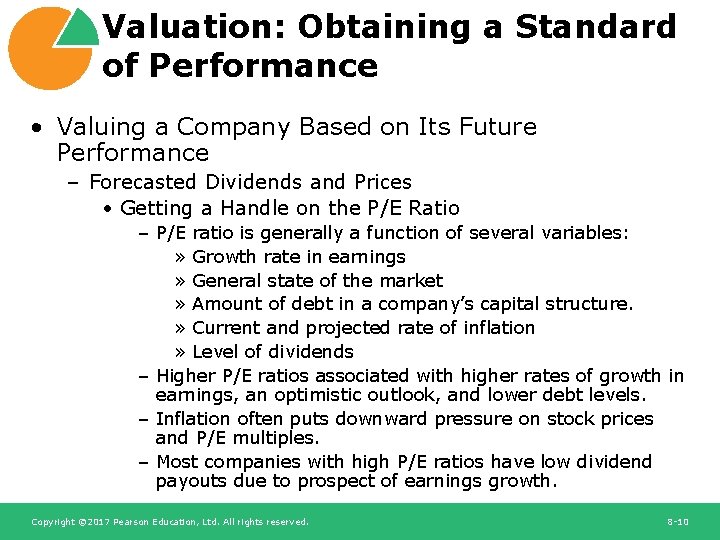 Valuation: Obtaining a Standard of Performance

• Valuing a Company Based on Its Future Performance
– Forecasted Dividends and Prices
• Getting a Handle on the P/E Ratio
– P/E ratio is generally a function of several variables:
» Growth rate in earnings
» General state of the market
» Amount of debt in a company's capital structure.
» Current and projected rate of inflation
» Level of dividends
– Higher P/E ratios associated with higher rates of growth in earnings, an optimistic outlook, and lower debt levels.
– Inflation often puts downward pressure on stock prices and P/E multiples.
– Most companies with high P/E ratios have low dividend payouts due to prospect of earnings growth.

Copyright ©2017 Pearson Education, Ltd. All rights reserved.

8-10